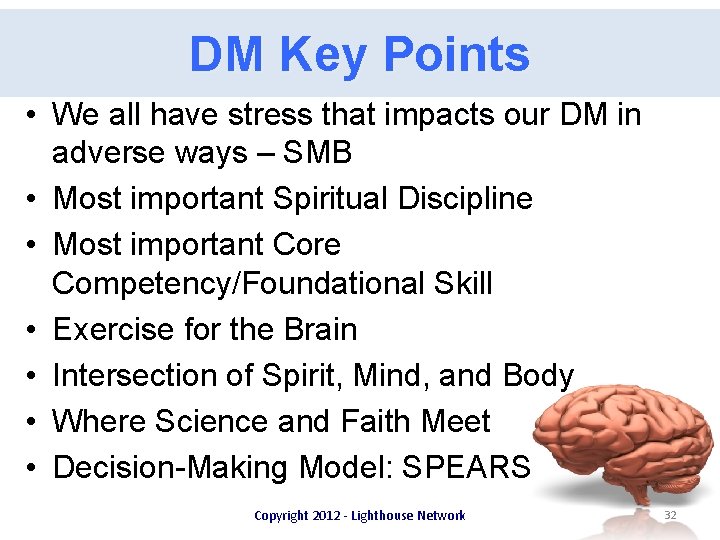 DM Key Points

• We all have stress that impacts our DM in adverse ways – SMB
• Most important Spiritual Discipline
• Most important Core Competency/Foundational Skill
• Exercise for the Brain
• Intersection of Spirit, Mind, and Body
• Where Science and Faith Meet
• Decision-Making Model: SPEARS

Copyright 2012 - Lighthouse Network

32